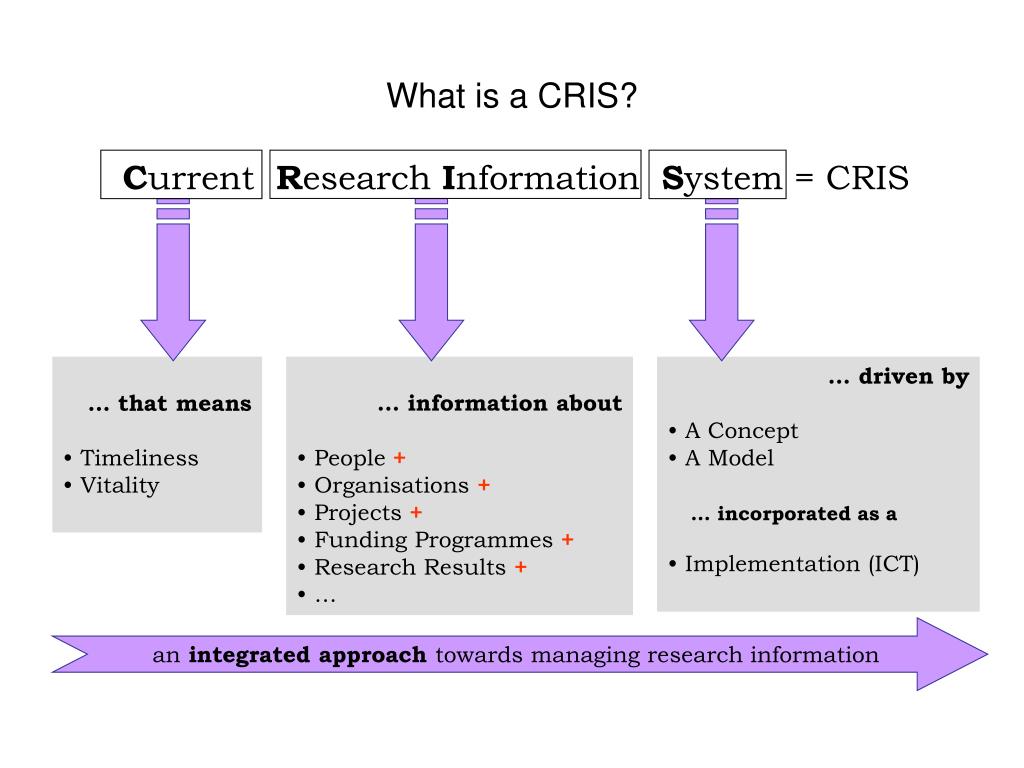 What is a CRIS?

Current Research Information System = CRIS

… that means

• Timeliness
• Vitality

… information about

• People +
• Organisations +
• Projects +
• Funding Programmes +
• Research Results +
• …

… driven by

• A Concept
• A Model

… incorporated as a

• Implementation (ICT)

an integrated approach towards managing research information